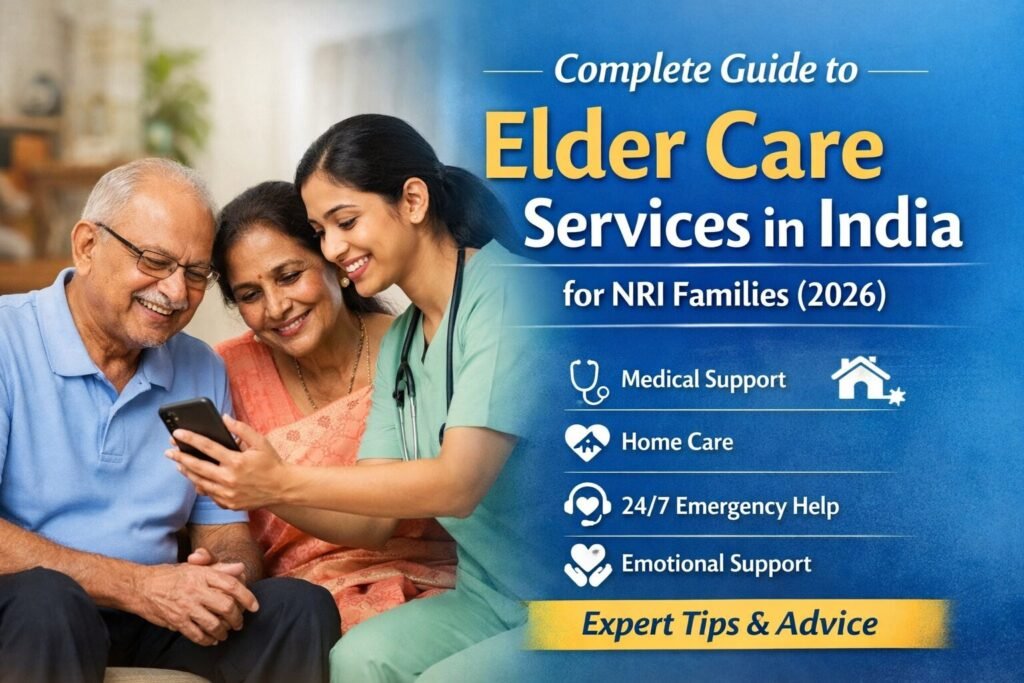 Complete Guide to
Elder Care
Services in India
for NRI Families (2026)

Medical Support
Home Care
24/7 Emergency Help
Emotional Support

Expert Tips & Advice